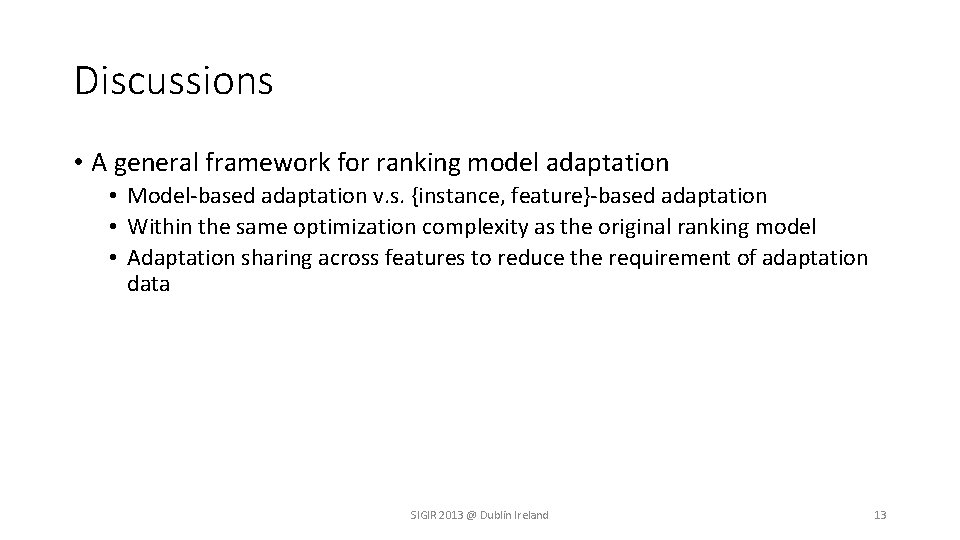 Discussions

• A general framework for ranking model adaptation
  • Model-based adaptation v.s. {instance, feature}-based adaptation
  • Within the same optimization complexity as the original ranking model
  • Adaptation sharing across features to reduce the requirement of adaptation data

SIGIR 2013 @ Dublin Ireland

13